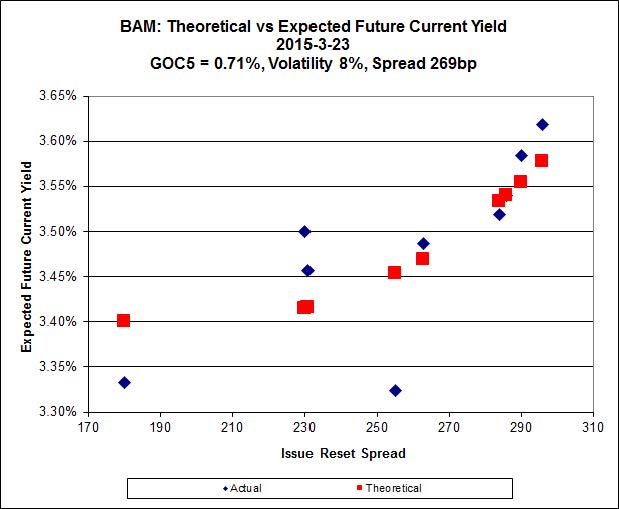 BAM: Theoretical vs Expected Future Current Yield
2015-3-23
GOC5 = 0.71%, Volatility 8%, Spread 269bp

Expected Future Current Yield

3.65%
3.60%
3.55%
3.50%
3.45%
3.40%
3.35%
3.30%

170 190 210 230 250 270 290 310

Issue Reset Spread

Actual Theoretical